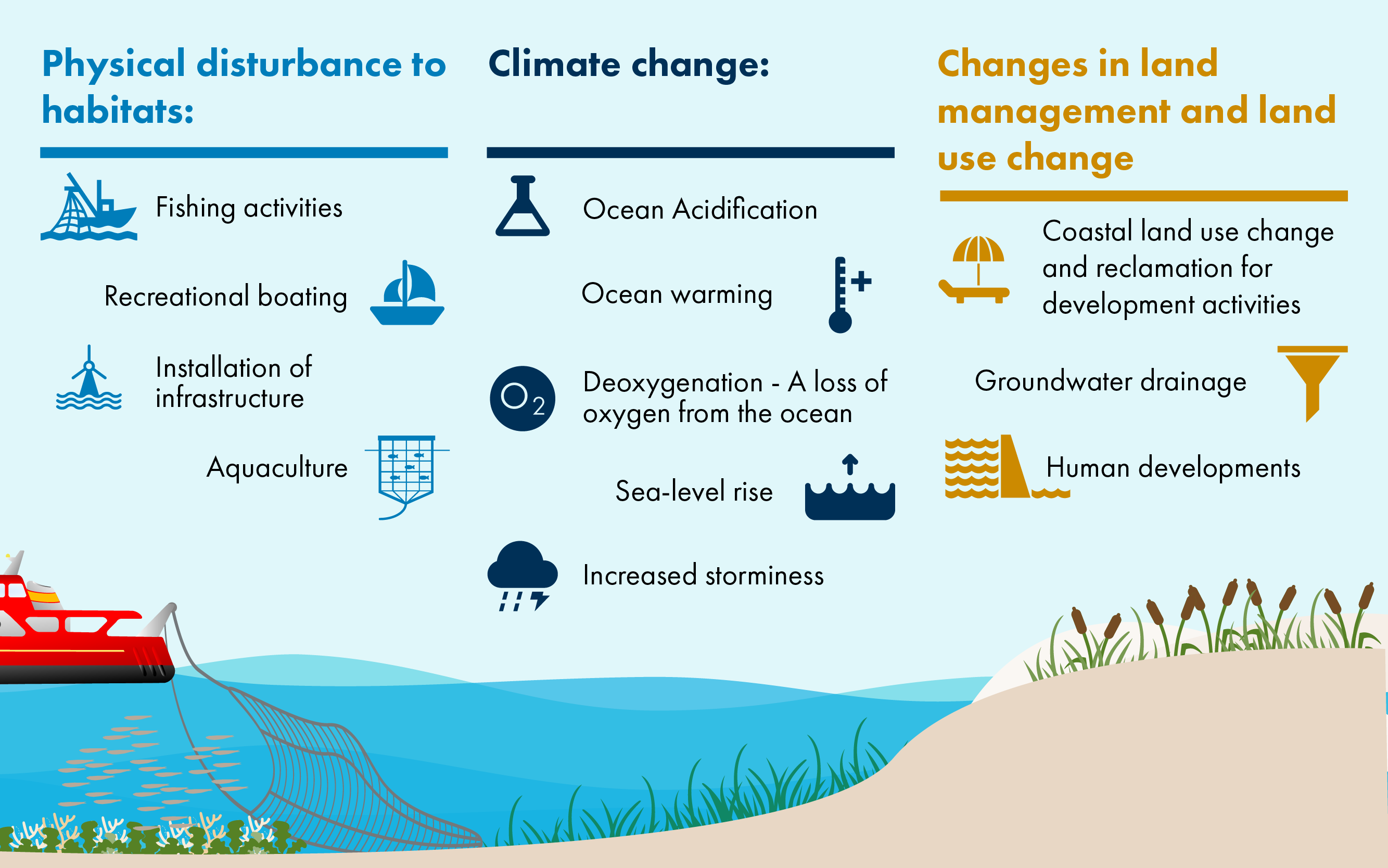 Physical disturbance to habitats:

Fishing activities

Recreational boating

Installation of infrastructure

Aquaculture

Climate change:

Ocean Acidification

Ocean warming

$O_2$

Deoxygenation - A loss of oxygen from the ocean

Sea-level rise

Increased storminess

Changes in land management and land use change

Coastal land use change and reclamation for development activities

Groundwater drainage

Human developments